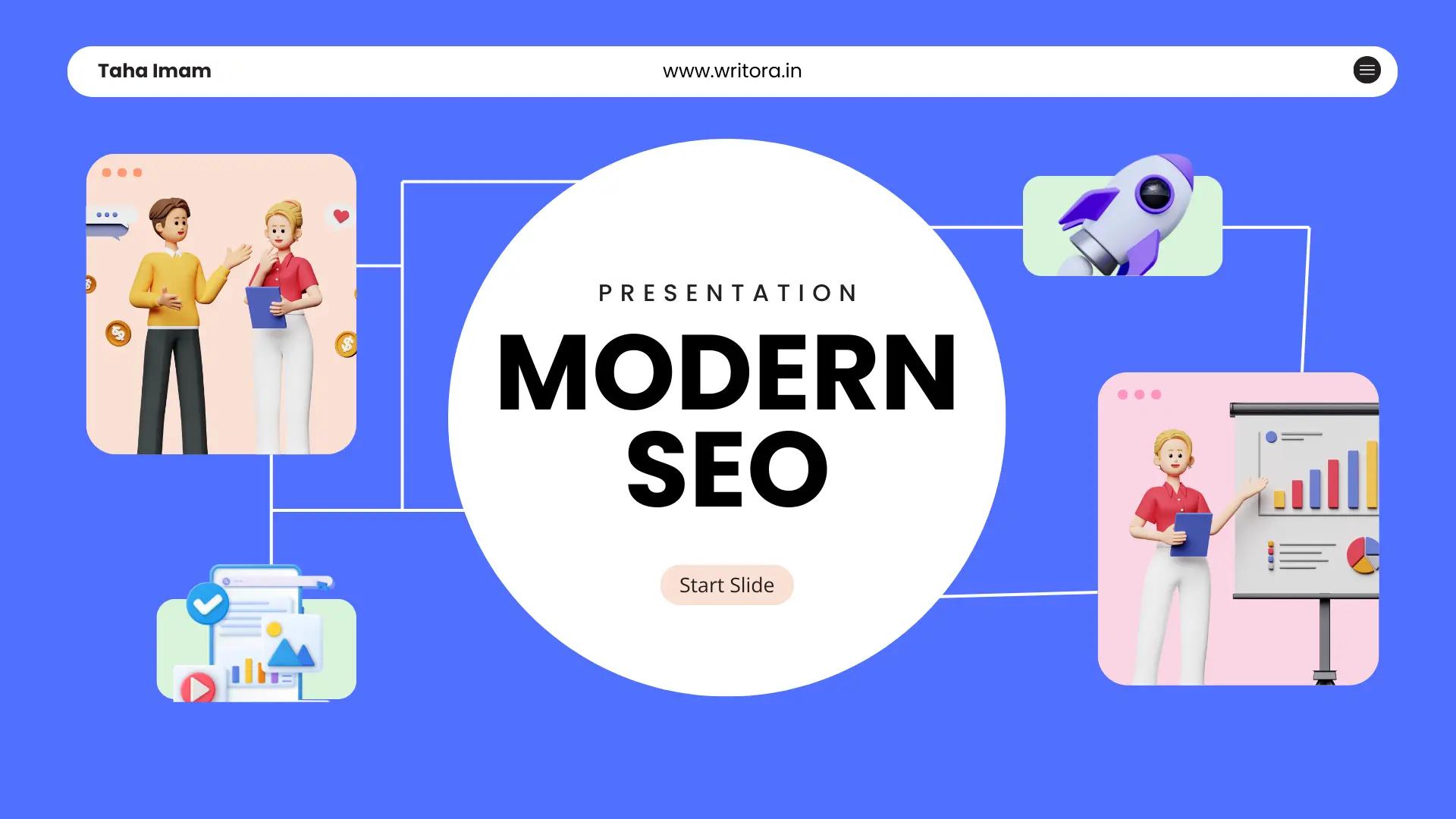 Taha Imam

www.writora.in

PRESENTATION

MODERN SEO

Start Slide